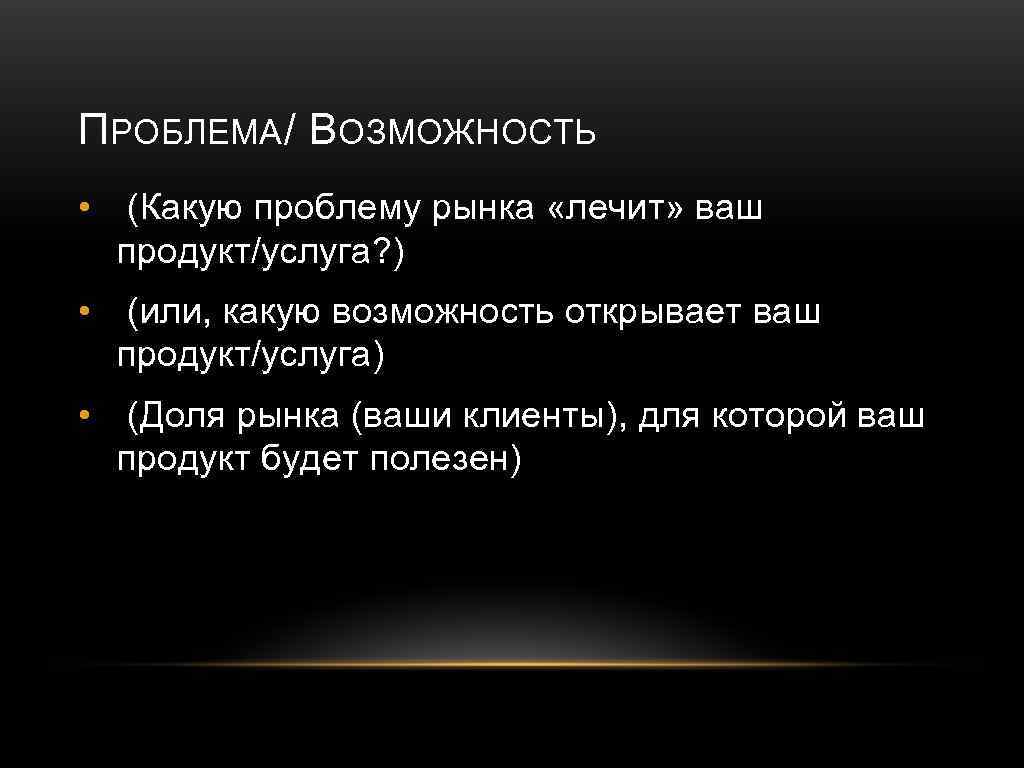 ПРОБЛЕМА/ ВОЗМОЖНОСТЬ

• (Какую проблему рынка «лечит» ваш продукт/услуга?)

• (или, какую возможность открывает ваш продукт/услуга)

• (Доля рынка (ваши клиенты), для которой ваш продукт будет полезен)